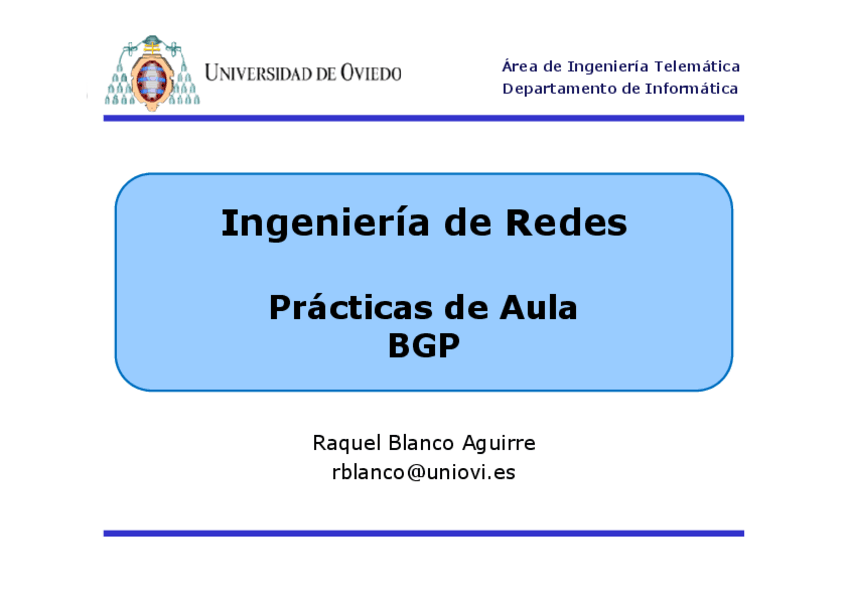 UNIVERSIDAD DE OVIEDO

Área de Ingeniería Telemática
Departamento de Informática

Ingeniería de Redes

Prácticas de Aula
BGP

Raquel Blanco Aguirre
rblanco@uniovi.es